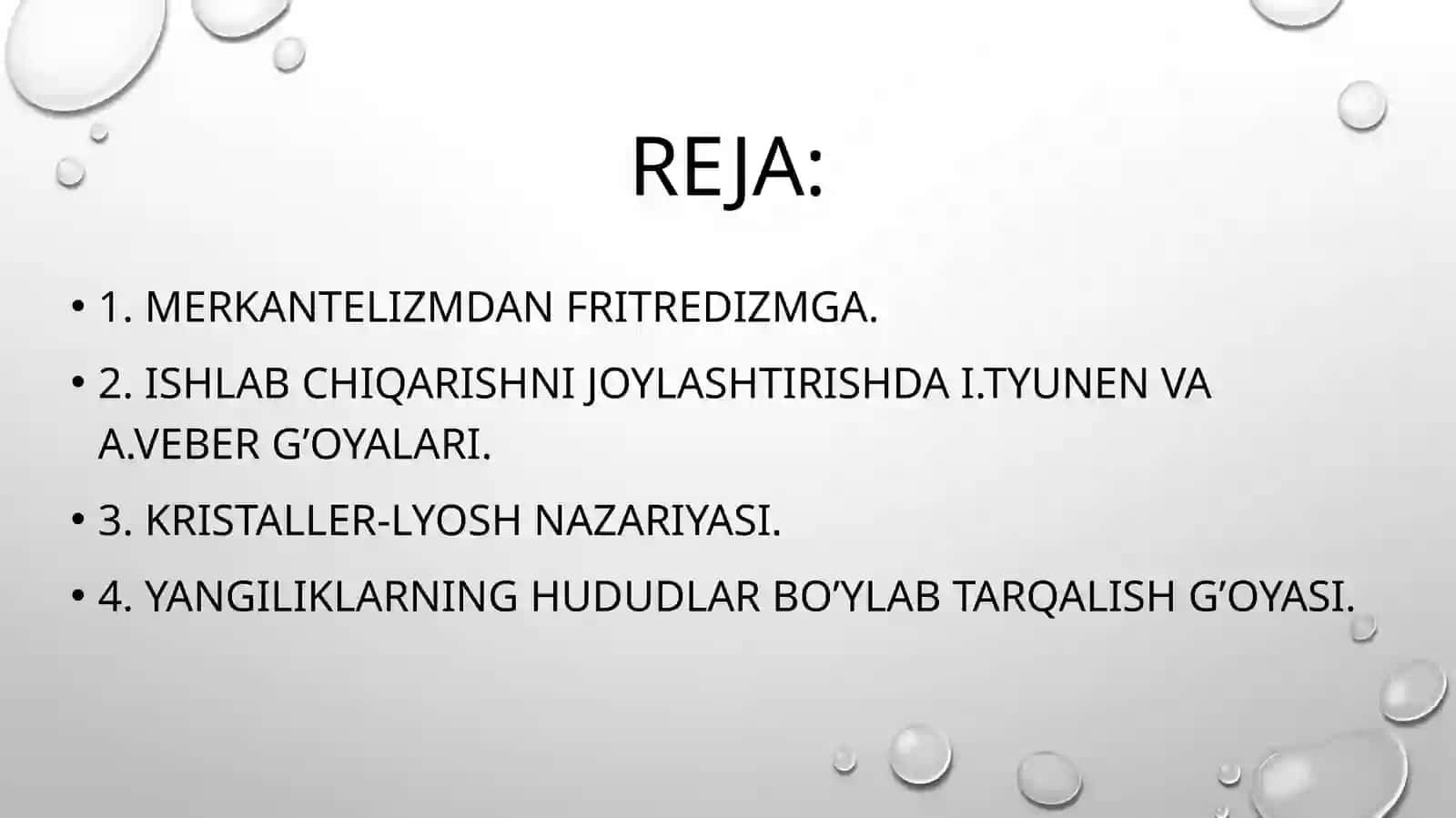 REJA:

• 1. MERKANTELIZMDAN FRITREDIZMGA.

• 2. ISHLAB CHIQARISHNI JOYLASHTIRISHDA I.TYUNEN VA A.VEBER G’OYALARI.

• 3. KRISTALLER-LYOSH NAZARIYASI.

• 4. YANGILIKLARNING HUDUDLAR BO’YLAB TARQALISH G’OYASI.